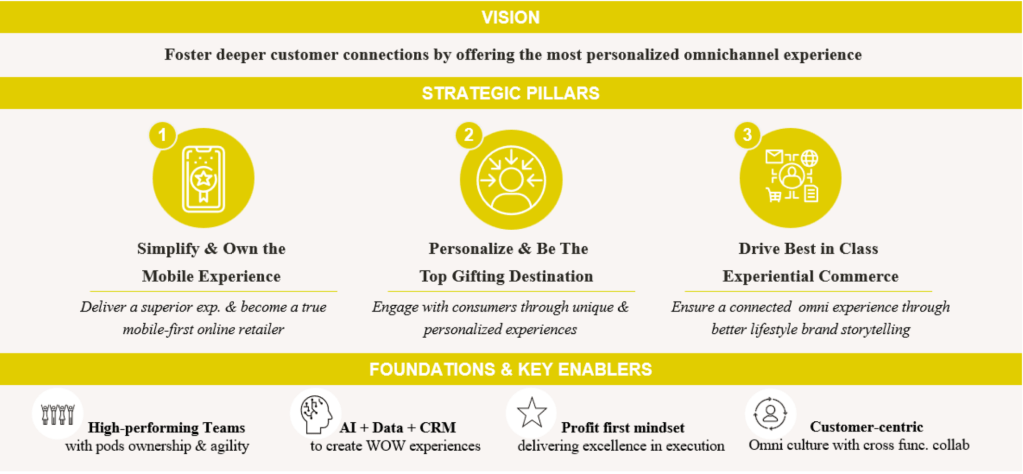 VISION

Foster deeper customer connections by offering the most personalized omnichannel experience

STRATEGIC PILLARS

1

Simplify & Own the Mobile Experience

Deliver a superior exp. & become a true mobile-first online retailer

2

Personalize & Be The Top Gifting Destination

Engage with consumers through unique & personalized experiences

3

Drive Best in Class Experiential Commerce

Ensure a connected omni experience through better lifestyle brand storytelling

FOUNDATIONS & KEY ENABLERS

High-performing Teams with pods ownership & agility

AI + Data + CRM to create WOW experiences

Profit first mindset delivering excellence in execution

Customer-centric Omni culture with cross func. collab